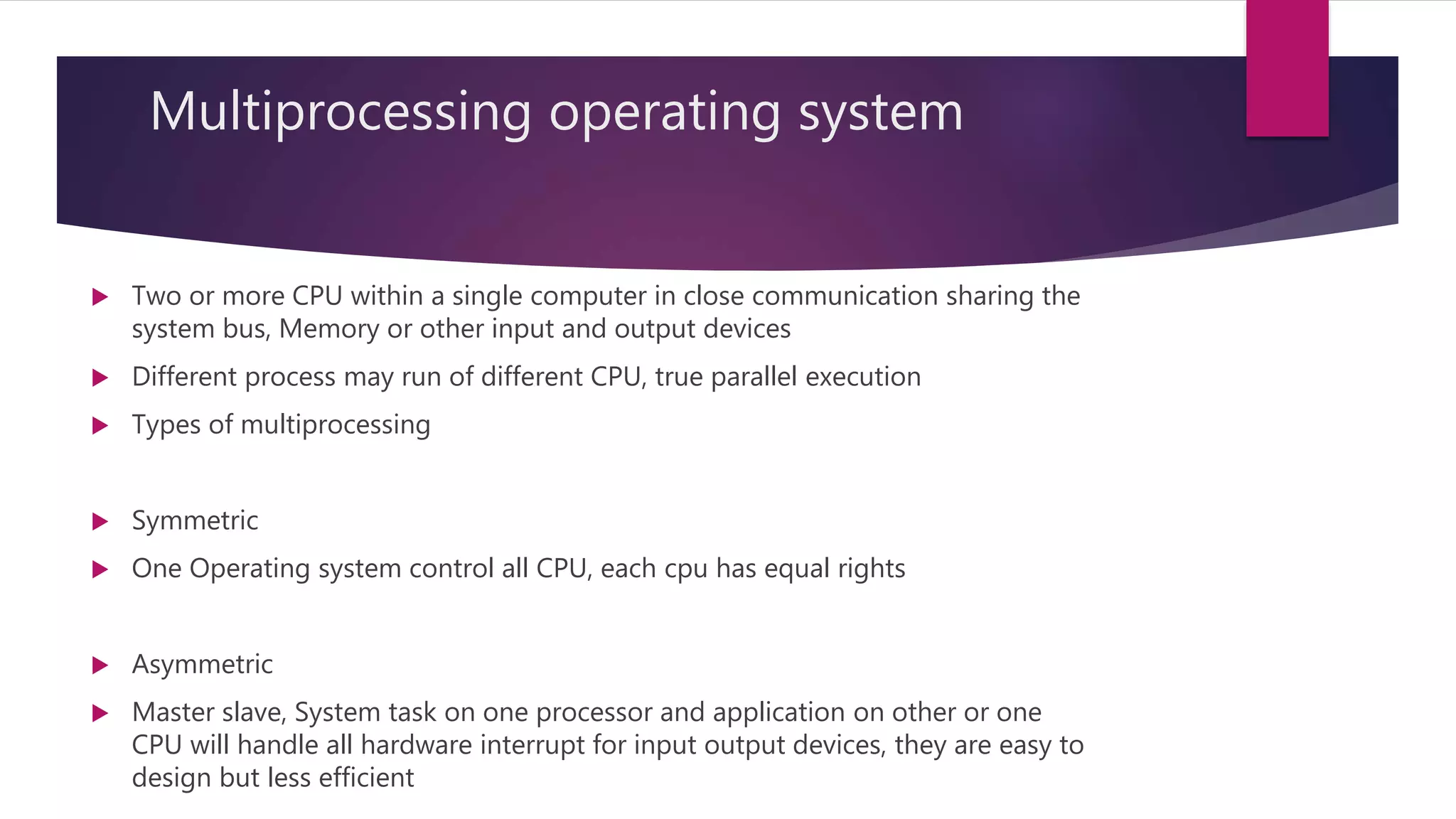 Multiprocessing operating system

Two or more CPU within a single computer in close communication sharing the system bus, Memory or other input and output devices

Different process may run of different CPU, true parallel execution

Types of multiprocessing

Symmetric

One Operating system control all CPU, each cpu has equal rights

Asymmetric

Master slave, System task on one processor and application on other or one CPU will handle all hardware interrupt for input output devices, they are easy to design but less efficient